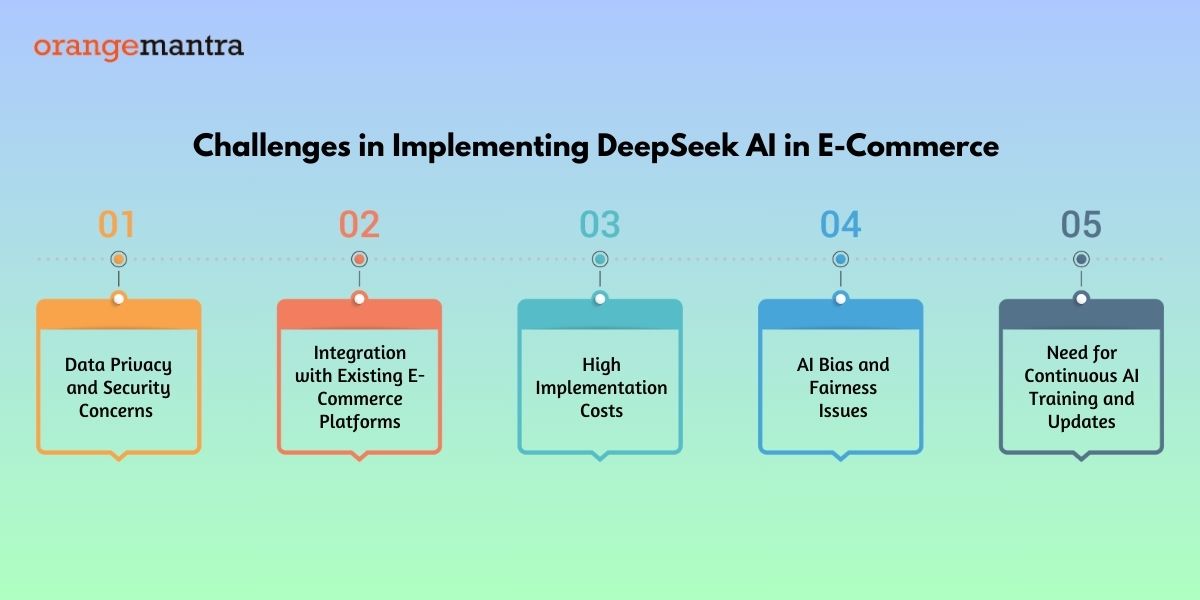 orangemantra

Challenges in Implementing DeepSeek AI in E-Commerce

01

Data Privacy and Security Concerns

02

Integration with Existing E-Commerce Platforms

03

High Implementation Costs

04

AI Bias and Fairness Issues

05

Need for Continuous AI Training and Updates